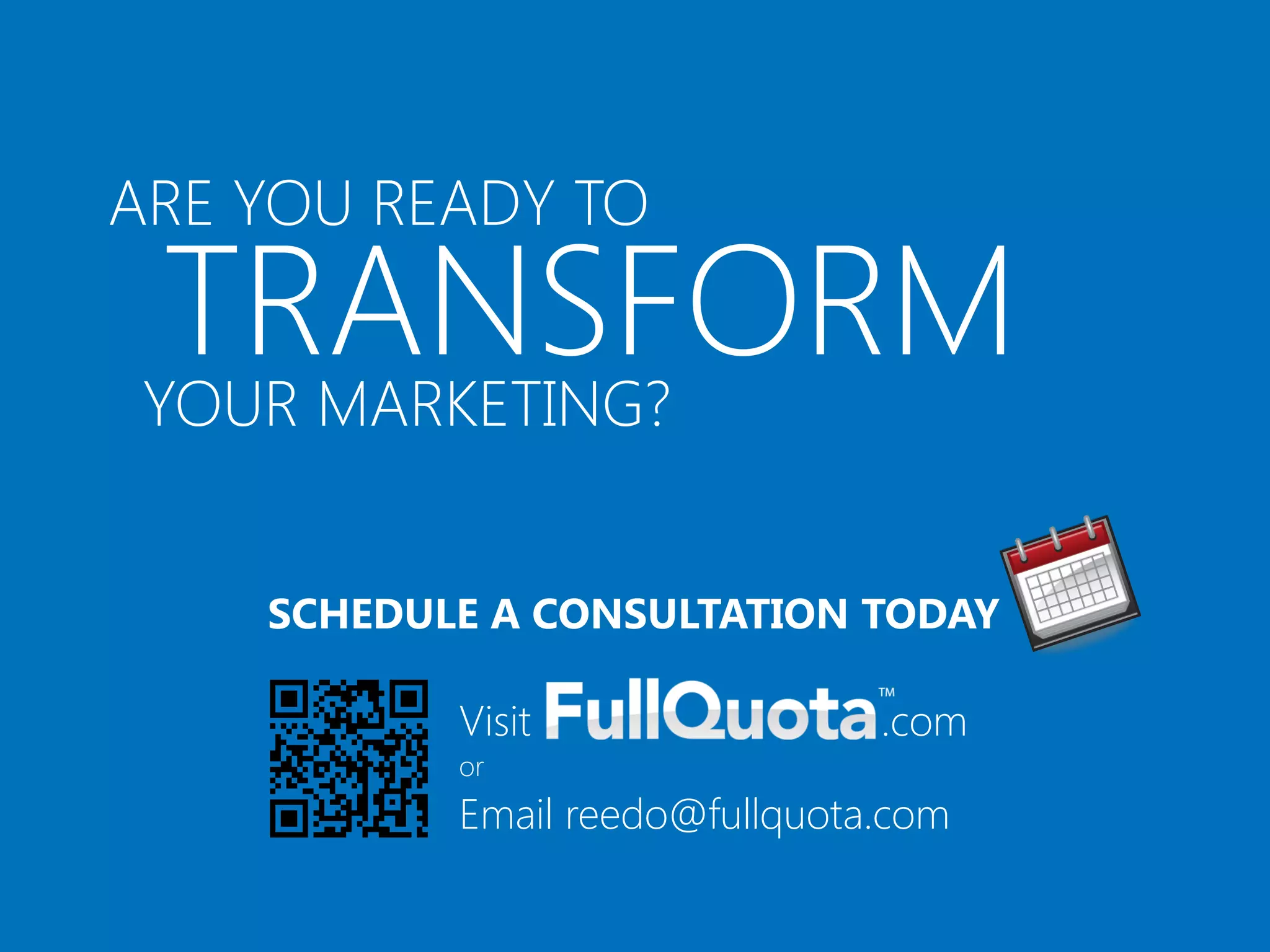 ARE YOU READY TO
TRANSFORM
YOUR MARKETING?

SCHEDULE A CONSULTATION TODAY

Visit FullQuota™.com
or
Email reedo@fullquota.com